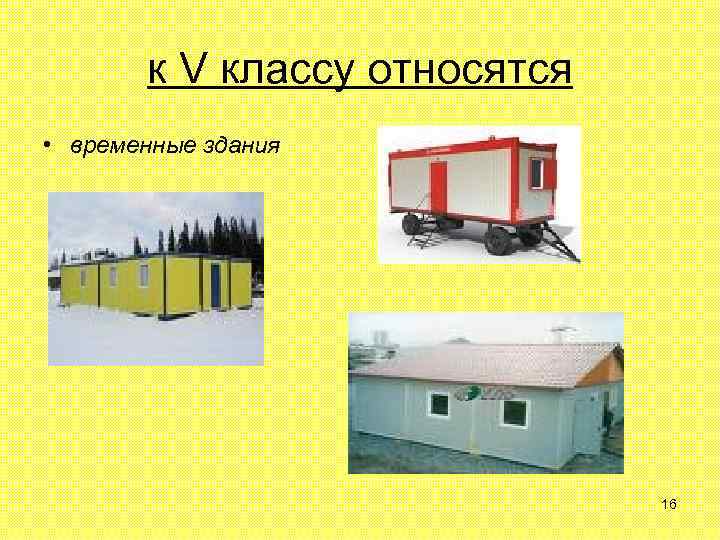 к V классу относятся

• временные здания

16